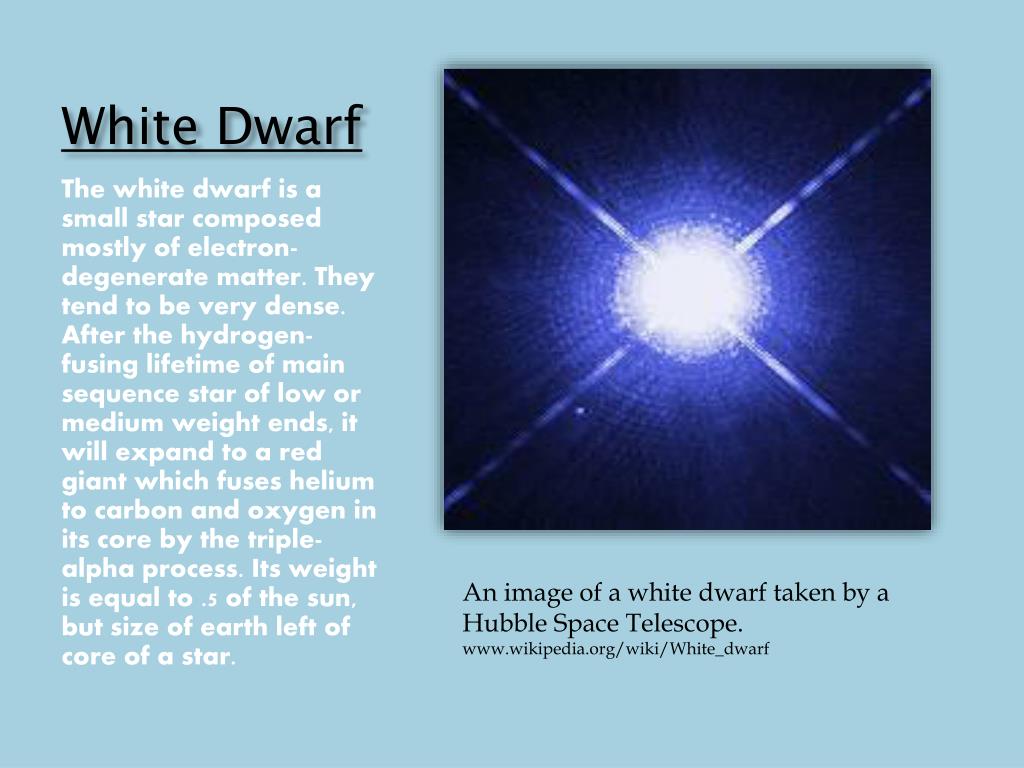 White Dwarf

The white dwarf is a small star composed mostly of electron-degenerate matter. They tend to be very dense. After the hydrogen-fusing lifetime of main sequence star of low or medium weight ends, it will expand to a red giant which fuses helium to carbon and oxygen in its core by the triple-alpha process. Its weight is equal to .5 of the sun, but size of earth left of core of a star.

An image of a white dwarf taken by a Hubble Space Telescope.
www.wikipedia.org/wiki/White_dwarf